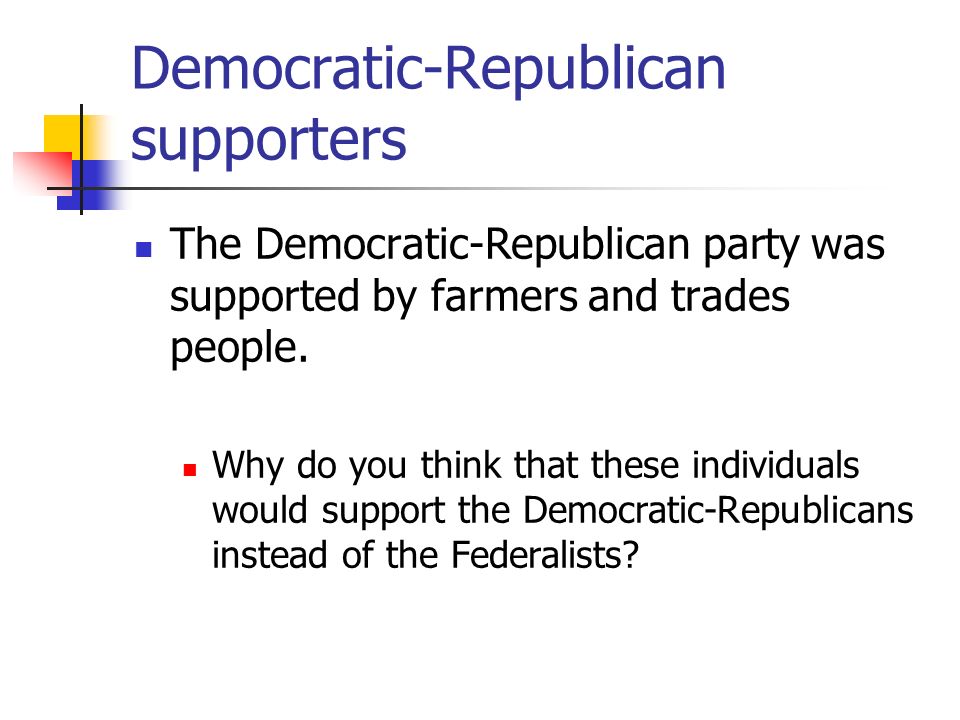 Democratic-Republican supporters

The Democratic-Republican party was supported by farmers and trades people.

Why do you think that these individuals would support the Democratic-Republicans instead of the Federalists?